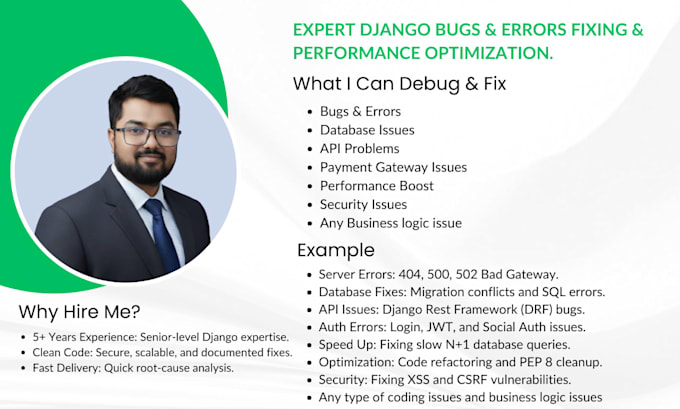 EXPERT DJANGO BUGS & ERRORS FIXING & PERFORMANCE OPTIMIZATION.

What I Can Debug & Fix

- Bugs & Errors
- Database Issues
- API Problems
- Payment Gateway Issues
- Performance Boost
- Security Issues
- Any Business logic issue

Example

- Server Errors: 404, 500, 502 Bad Gateway.
- Database Fixes: Migration conflicts and SQL errors.
- API Issues: Django Rest Framework (DRF) bugs.
- Auth Errors: Login, JWT, and Social Auth issues.
- Speed Up: Fixing slow N+1 database queries.
- Optimization: Code refactoring and PEP 8 cleanup.
- Security: Fixing XSS and CSRF vulnerabilities.
- Any type of coding issues and business logic issues

Why Hire Me?

- 5+ Years Experience: Senior-level Django expertise.
- Clean Code: Secure, scalable, and documented fixes.
- Fast Delivery: Quick root-cause analysis.